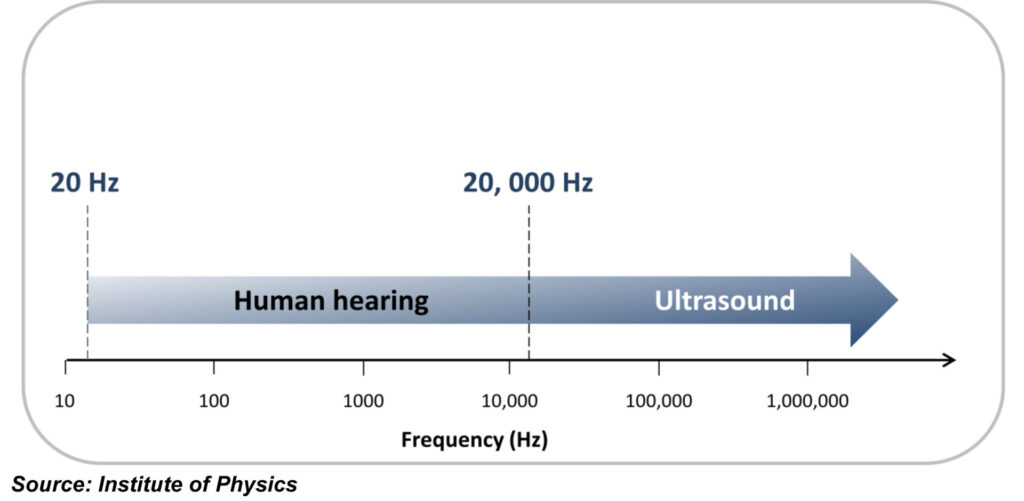 20 Hz

20, 000 Hz

Human hearing

Ultrasound

10

100

1000

10,000

100,000

1,000,000

Frequency (Hz)

Source: Institute of Physics